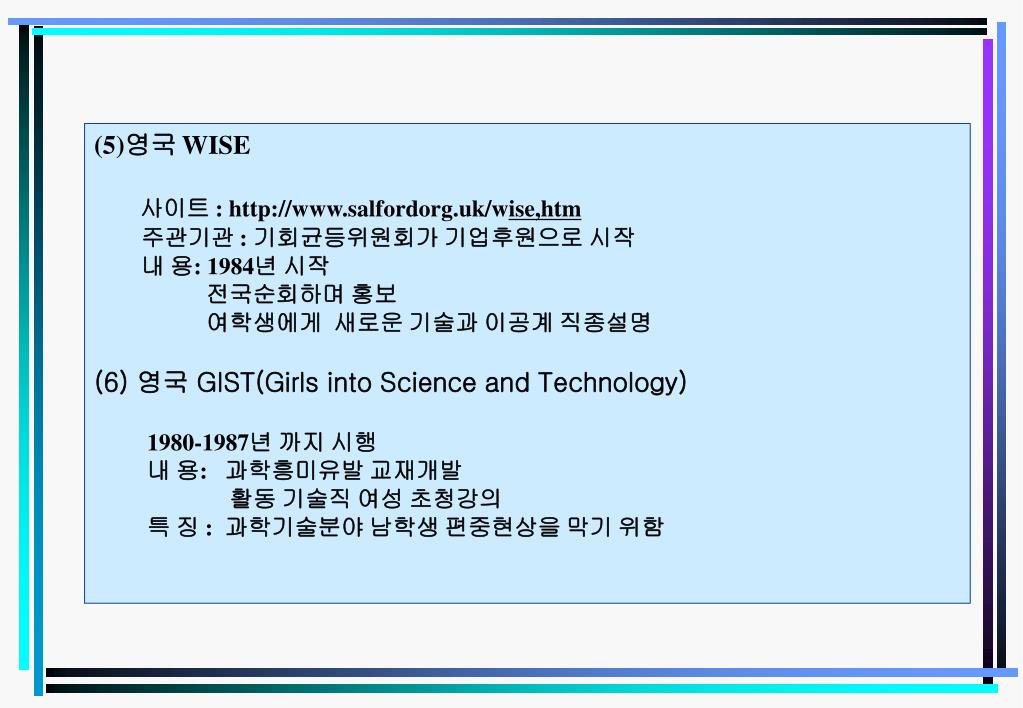 (5)영국 WISE

사이트 : http://www.salfordorg.uk/wise,htm
주관기관 : 기회균등위원회가 기업후원으로 시작
내 용: 1984년 시작
전국순회하며 홍보
여학생에게 새로운 기술과 이공계 직종설명

(6) 영국 GIST(Girls into Science and Technology)

1980-1987년 까지 시행
내 용: 과학흥미유발 교재개발
활동 기술직 여성 초청강의
특 징 : 과학기술분야 남학생 편중현상을 막기 위함